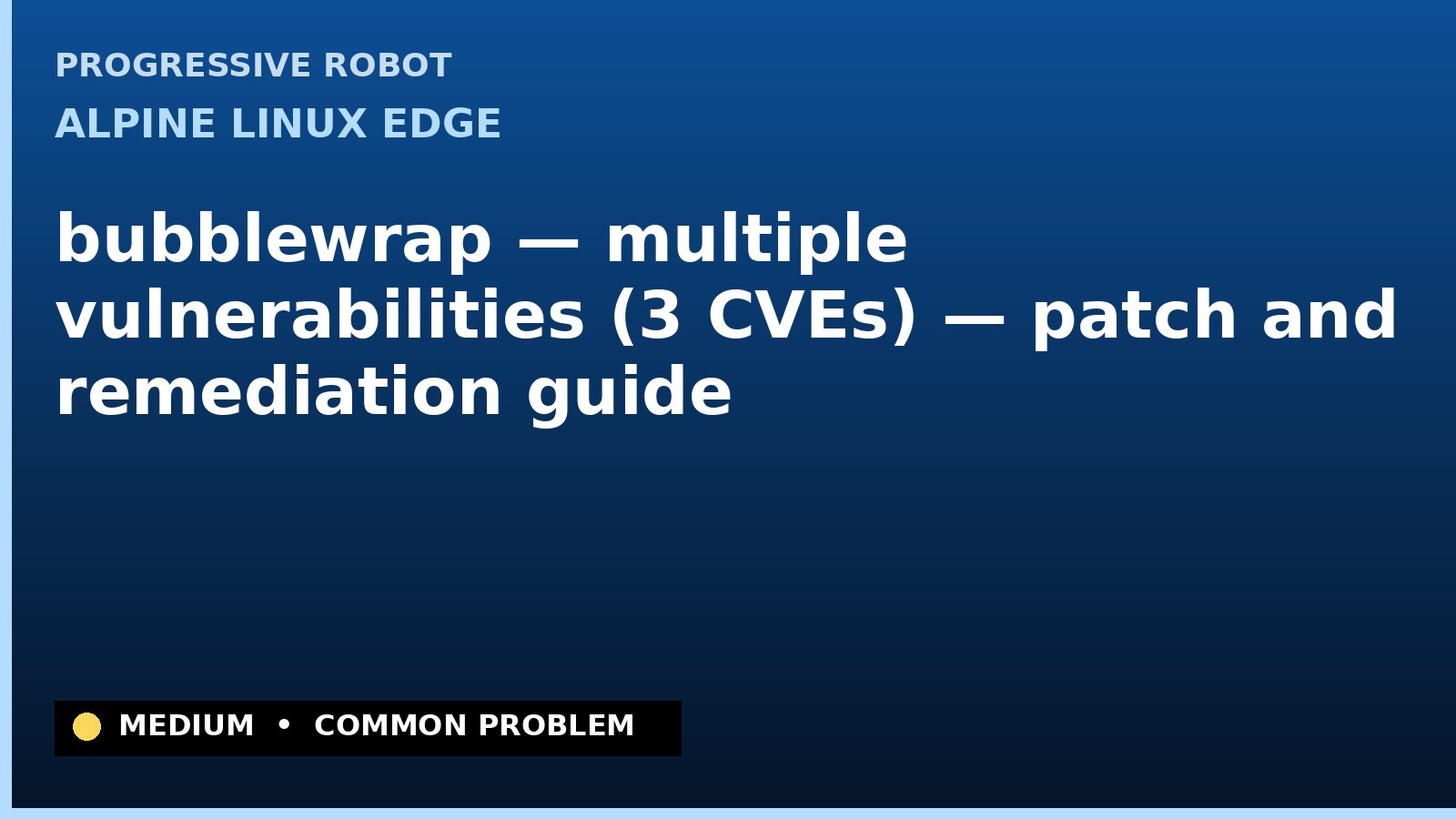 PROGRESSIVE ROBOT

ALPINE LINUX EDGE

bubblewrap — multiple vulnerabilities (3 CVEs) — patch and remediation guide

MEDIUM • COMMON PROBLEM